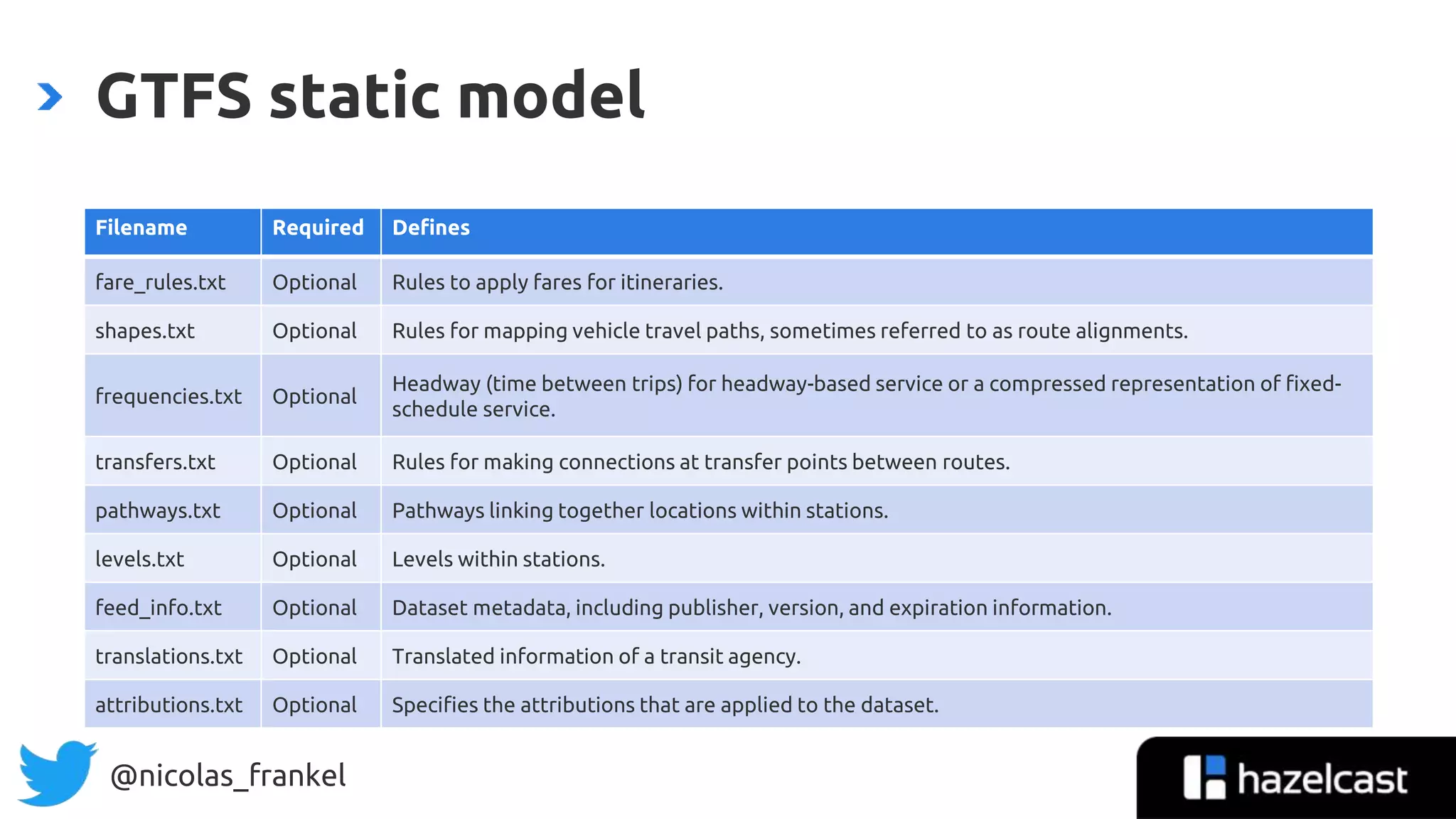 GTFS static model

| Filename | Required | Defines |
|---|---|---|
| fare_rules.txt | Optional | Rules to apply fares for itineraries. |
| shapes.txt | Optional | Rules for mapping vehicle travel paths, sometimes referred to as route alignments. |
| frequencies.txt | Optional | Headway (time between trips) for headway-based service or a compressed representation of fixed-schedule service. |
| transfers.txt | Optional | Rules for making connections at transfer points between routes. |
| pathways.txt | Optional | Pathways linking together locations within stations. |
| levels.txt | Optional | Levels within stations. |
| feed_info.txt | Optional | Dataset metadata, including publisher, version, and expiration information. |
| translations.txt | Optional | Translated information of a transit agency. |
| attributions.txt | Optional | Specifies the attributions that are applied to the dataset. |

@nicolas_frankel

hazelcast